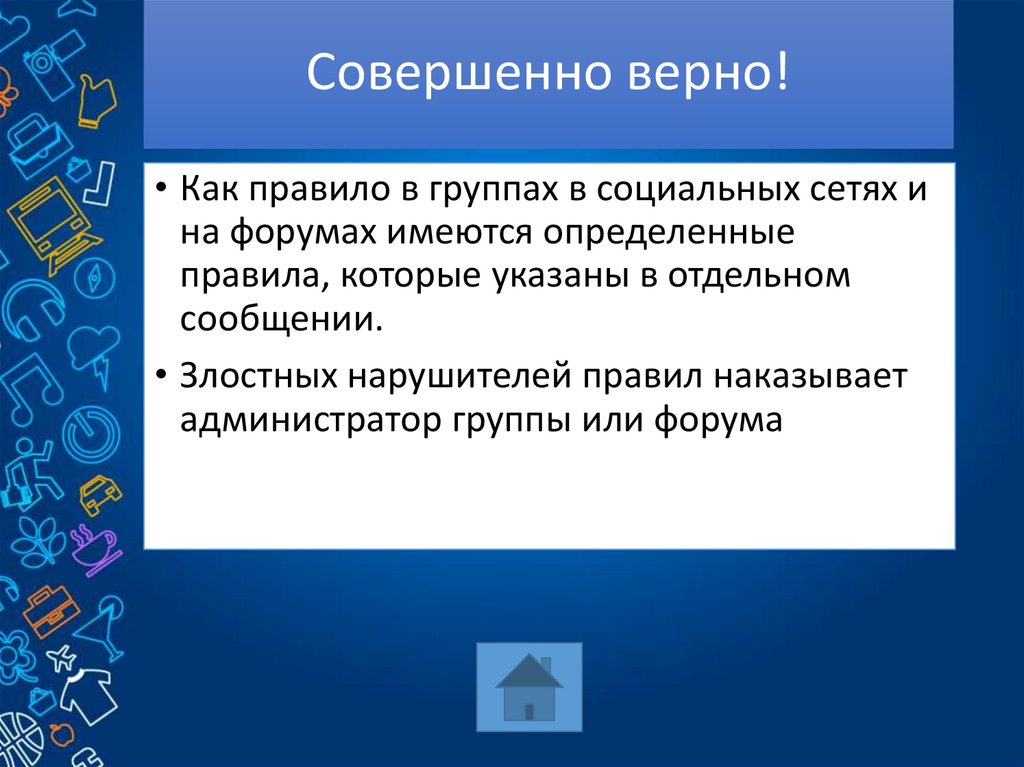 Совершенно верно!

• Как правило в группах в социальных сетях и на форумах имеются определенные правила, которые указаны в отдельном сообщении.

• Злостных нарушителей правил наказывает администратор группы или форума